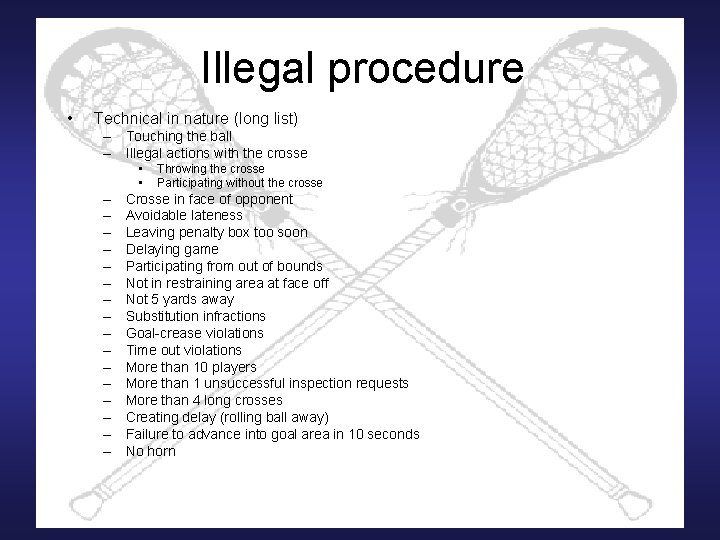 Illegal procedure

• Technical in nature (long list)
– Touching the ball
– Illegal actions with the crosse
▪ Throwing the crosse
▪ Participating without the crosse
– Crosse in face of opponent
– Avoidable lateness
– Leaving penalty box too soon
– Delaying game
– Participating from out of bounds
– Not in restraining area at face off
– Not 5 yards away
– Substitution infractions
– Goal-crease violations
– Time out violations
– More than 10 players
– More than 1 unsuccessful inspection requests
– More than 4 long crosses
– Creating delay (rolling ball away)
– Failure to advance into goal area in 10 seconds
– No horn